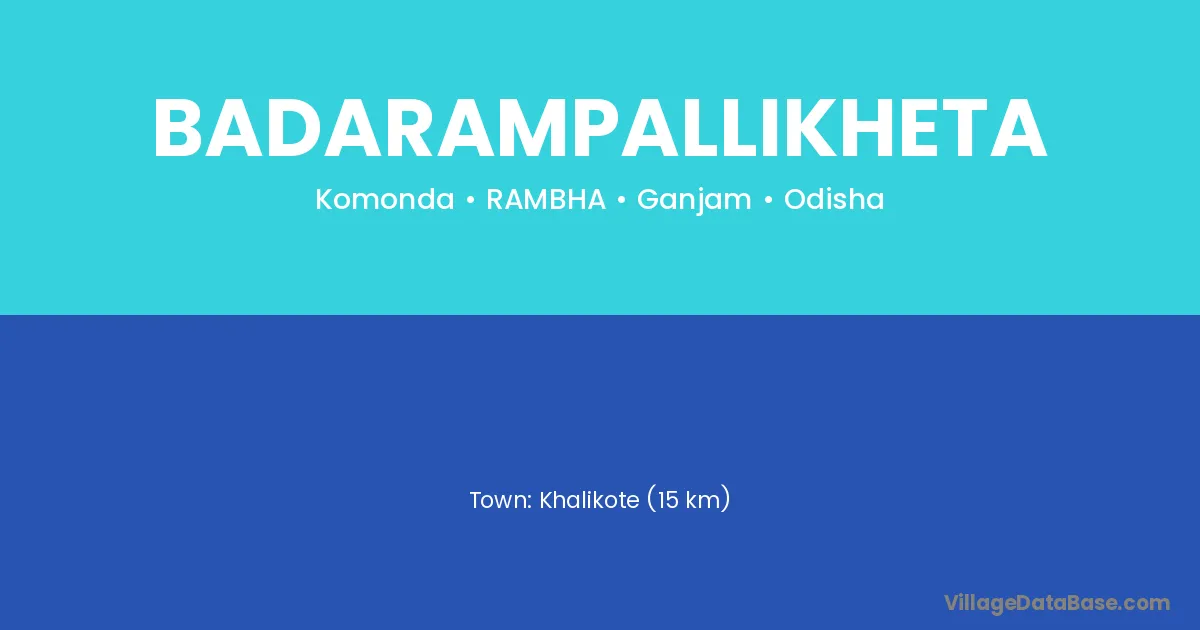 BADARAMPALLIKHETA

Komonda • RAMBHA • Ganjam • Odisha

Town: Khalikote (15 km)

VillageDataBase.com